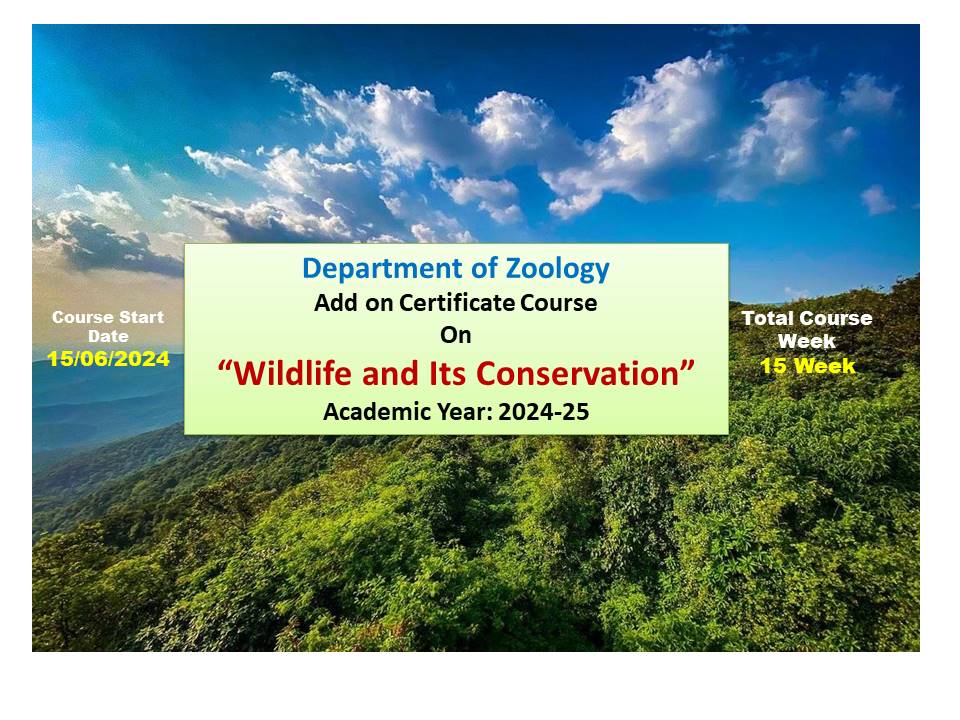 Course Start Date
15/06/2024

Department of Zoology
Add on Certificate Course
On
“Wildlife and Its Conservation”
Academic Year: 2024-25

Total Course Week
15 Week